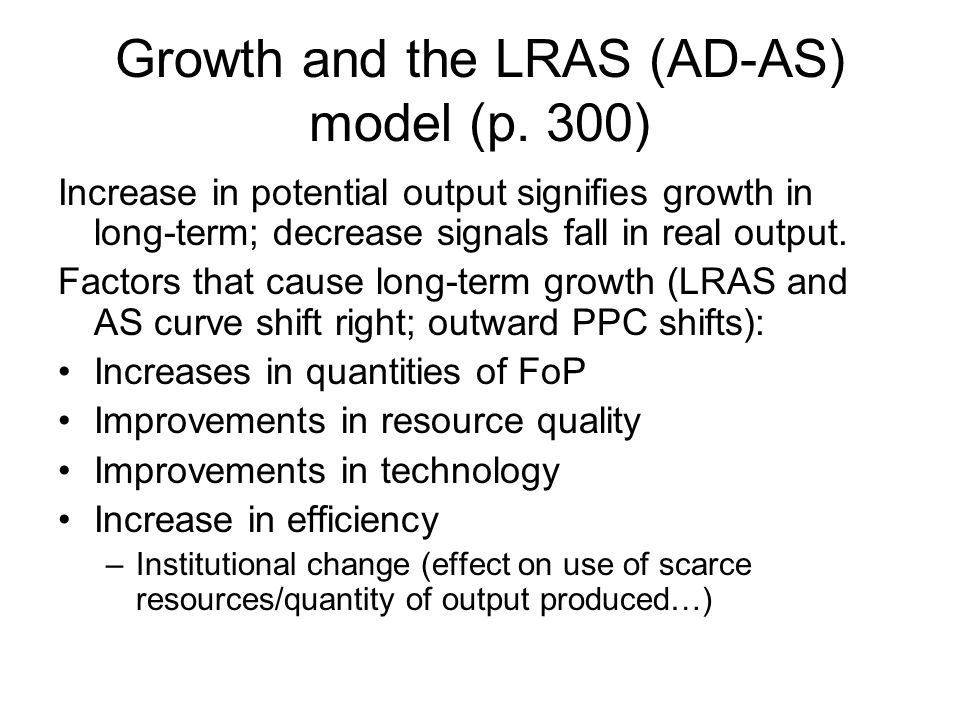 Growth and the LRAS (AD-AS) model (p. 300)

Increase in potential output signifies growth in long-term; decrease signals fall in real output.

Factors that cause long-term growth (LRAS and AS curve shift right; outward PPC shifts):

• Increases in quantities of FoP
• Improvements in resource quality
• Improvements in technology
• Increase in efficiency
  – Institutional change (effect on use of scarce resources/quantity of output produced…)